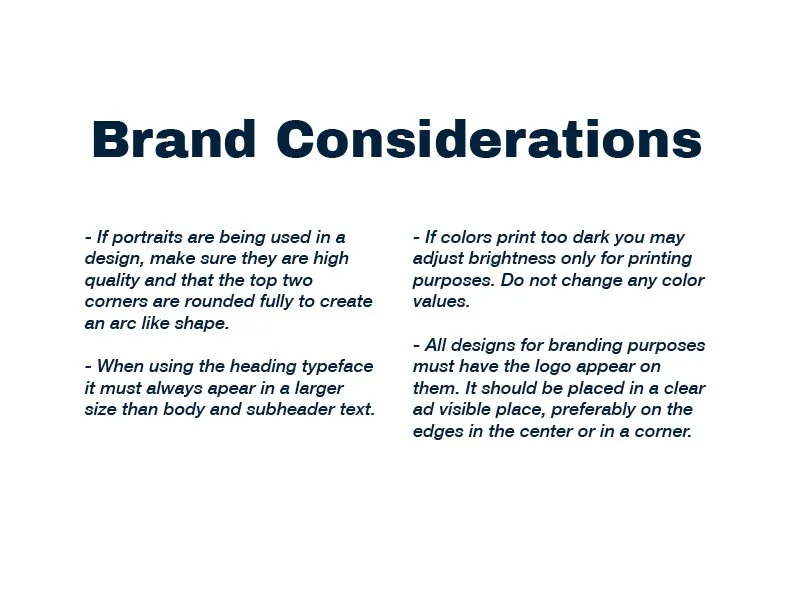 Brand Considerations

- If portraits are being used in a design, make sure they are high quality and that the top two corners are rounded fully to create an arc like shape.

- When using the heading typeface it must always apear in a larger size than body and subheader text.

- If colors print too dark you may adjust brightness only for printing purposes. Do not change any color values.

- All designs for branding purposes must have the logo appear on them. It should be placed in a clear ad visible place, preferably on the edges in the center or in a corner.